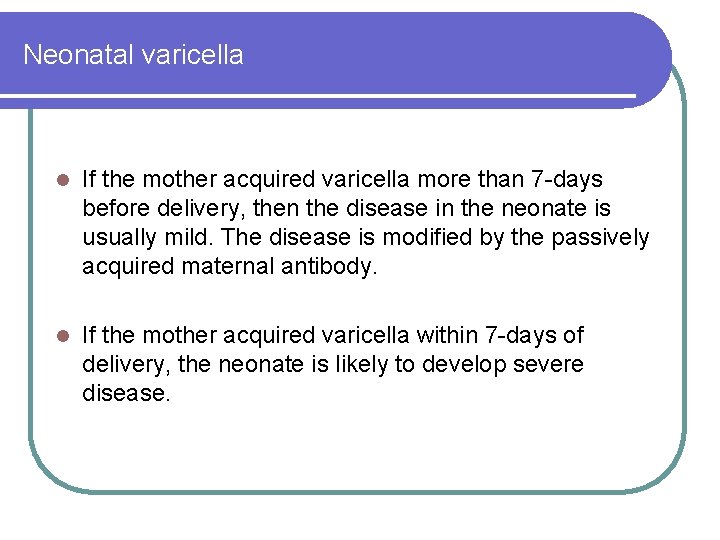 Neonatal varicella

- If the mother acquired varicella more than 7-days before delivery, then the disease in the neonate is usually mild. The disease is modified by the passively acquired maternal antibody.

- If the mother acquired varicella within 7-days of delivery, the neonate is likely to develop severe disease.